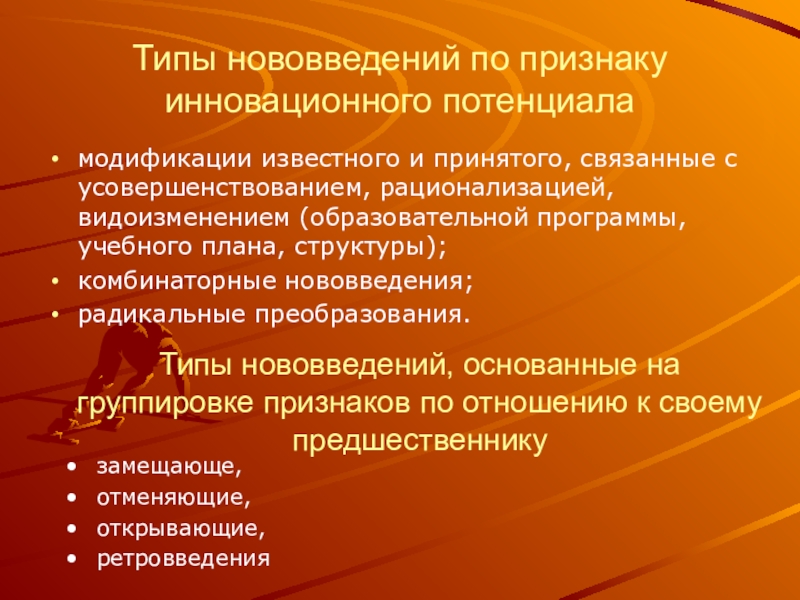 Типы нововведений по признаку инновационного потенциала

• модификации известного и принятого, связанные с усовершенствованием, рационализацией, видоизменением (образовательной программы, учебного плана, структуры);
• комбинаторные нововведения;
• радикальные преобразования.

Типы нововведений, основанные на группировке признаков по отношению к своему предшественнику

• замещающе,
• отменяющие,
• открывающие,
• ретровведения